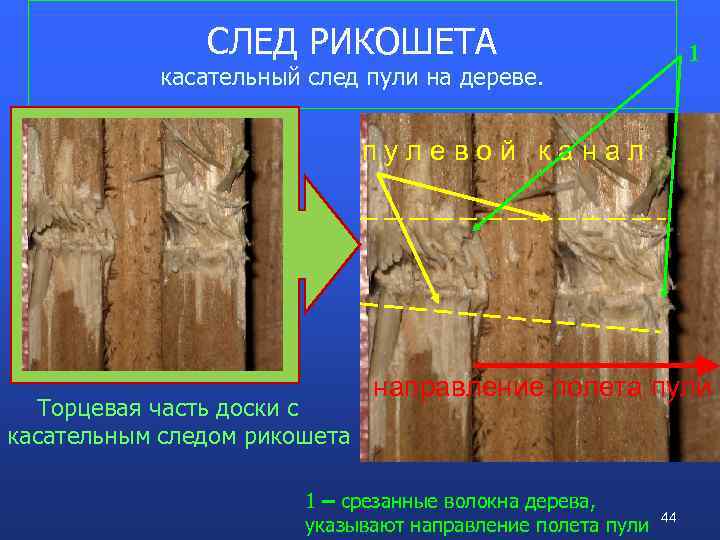 СЛЕД РИКОШЕТА
касательный след пули на дереве.

1

пулевой канал

направление полета пули

Торцевая часть доски с касательным следом рикошета

1 – срезанные волокна дерева, указывают направление полета пули

44